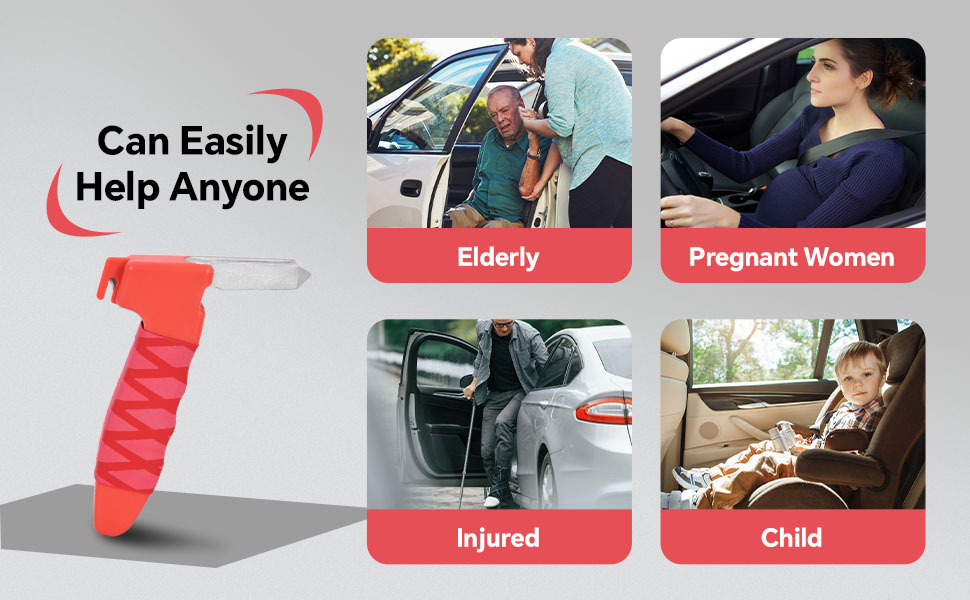 Can Easily Help Anyone

Elderly

Pregnant Women

Injured

Child